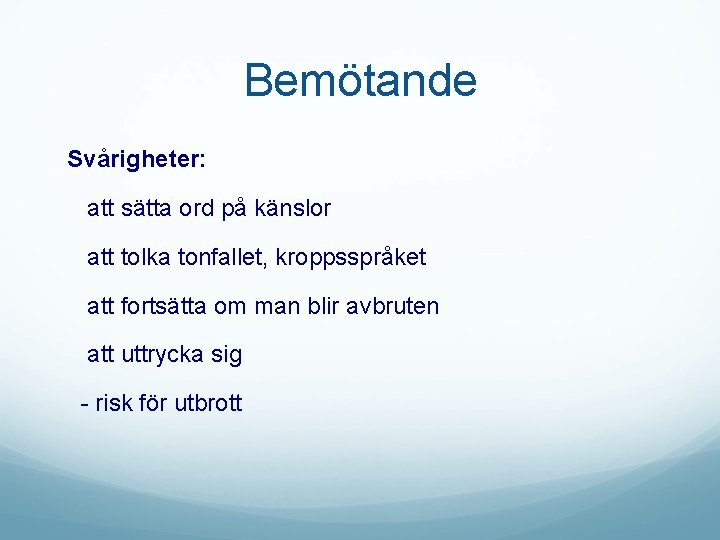 Bemötande

Svårigheter:

att sätta ord på känslor

att tolka tonfallet, kroppsspråket

att fortsätta om man blir avbruten

att uttrycka sig

- risk för utbrott